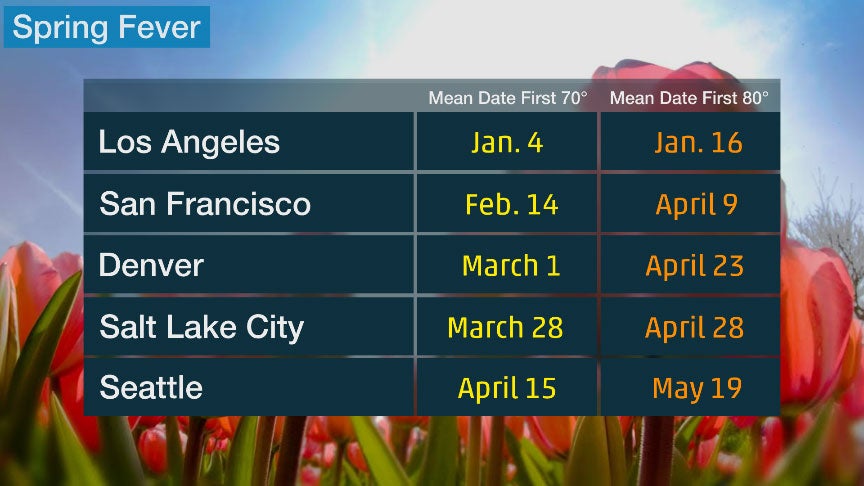 Spring Fever

| | Mean Date First 70° | Mean Date First 80° |
|---|---|---|
| Los Angeles | Jan. 4 | Jan. 16 |
| San Francisco | Feb. 14 | April 9 |
| Denver | March 1 | April 23 |
| Salt Lake City | March 28 | April 28 |
| Seattle | April 15 | May 19 |